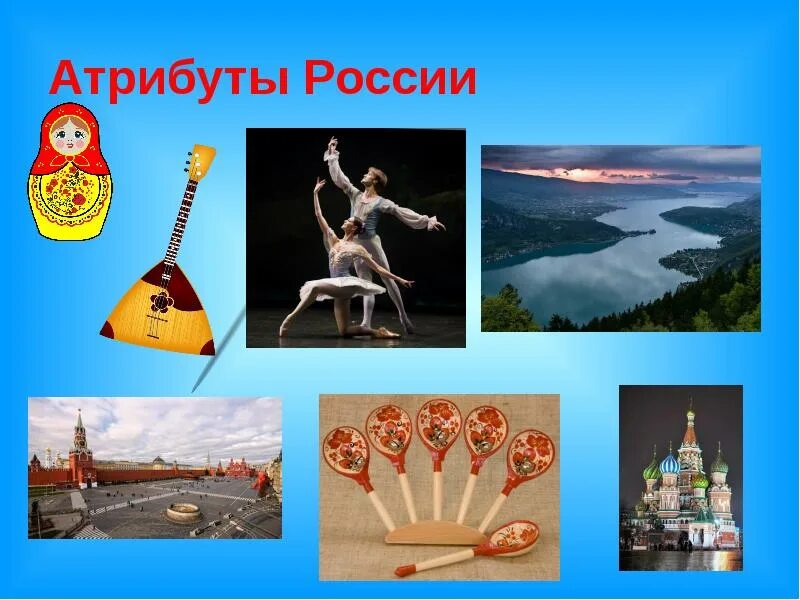 Атрибуты России